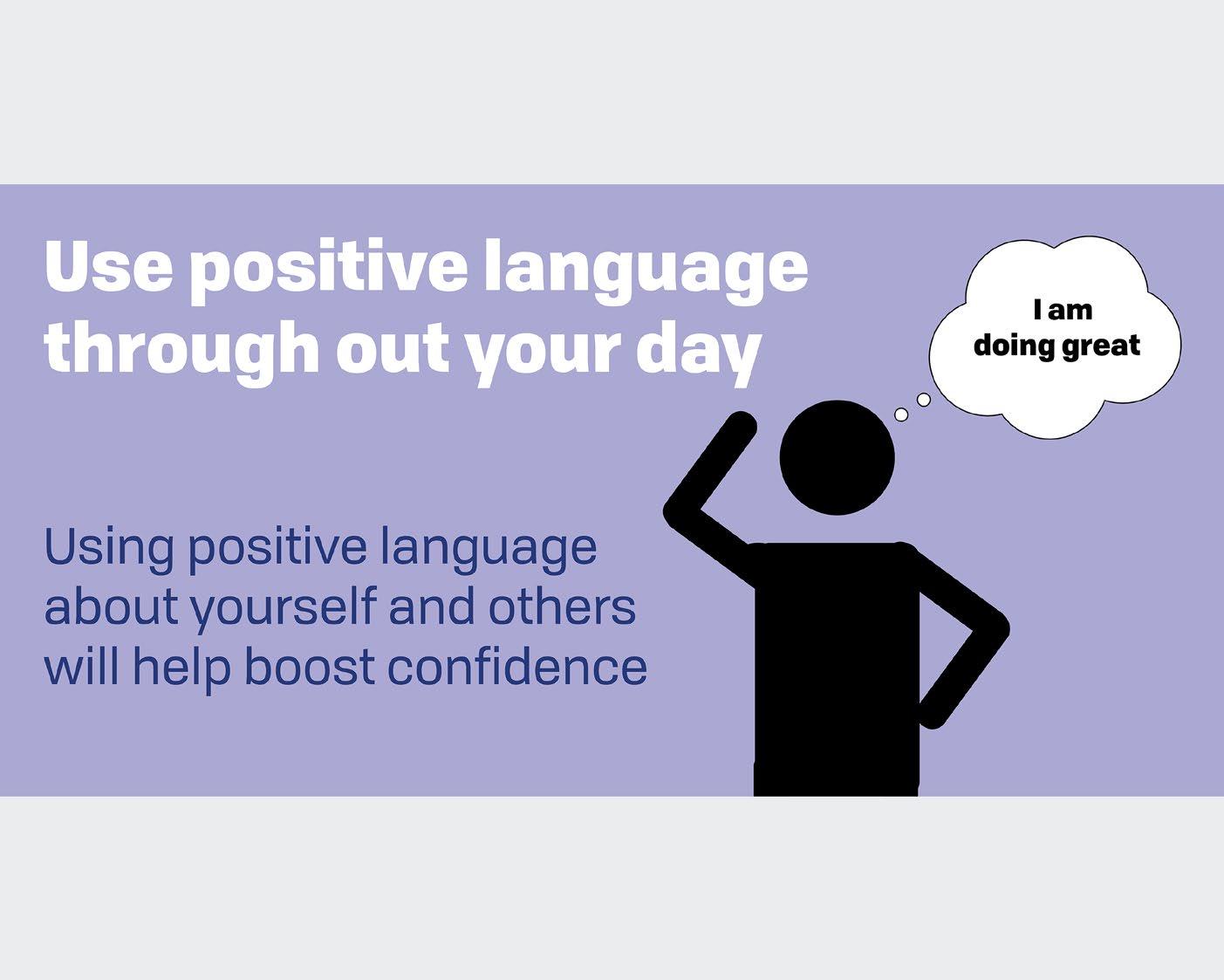 Use positive language through out your day

I am doing great

Using positive language about yourself and others will help boost confidence